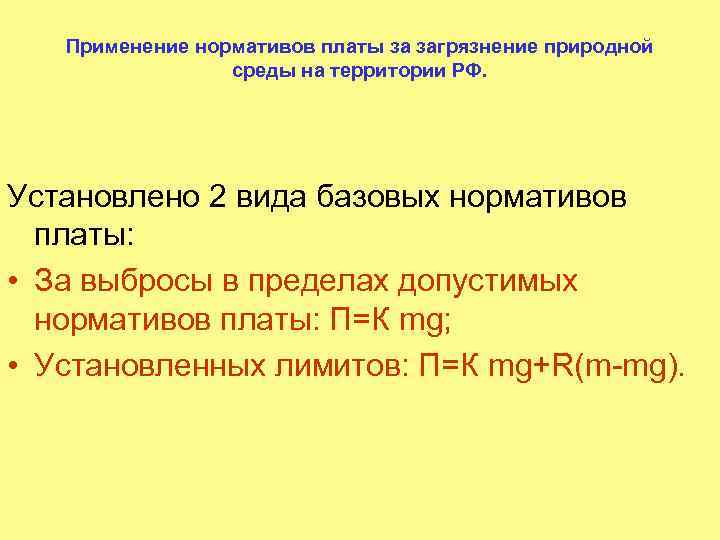 Применение нормативов платы за загрязнение природной среды на территории РФ.

Установлено 2 вида базовых нормативов платы:

• За выбросы в пределах допустимых нормативов платы: П=К mg;
• Установленных лимитов: П=К mg+R(m-mg).